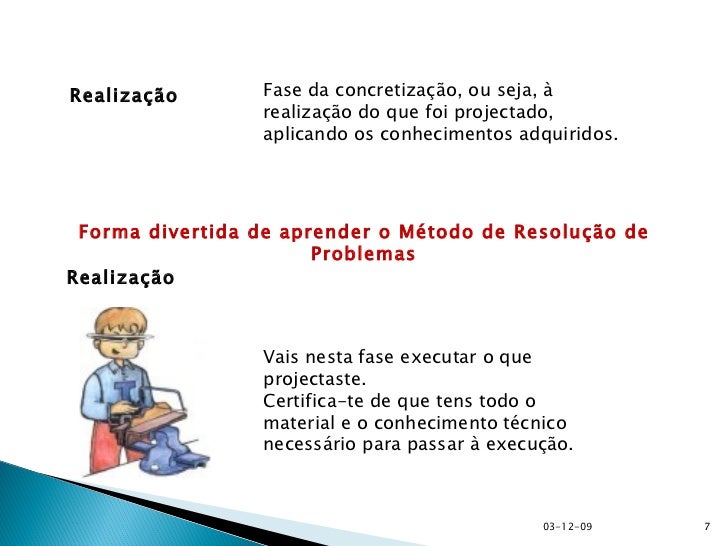 Realização

Fase da concretização, ou seja, à realização do que foi projectado, aplicando os conhecimentos adquiridos.

Forma divertida de aprender o Método de Resolução de Problemas

Realização

Vais nesta fase executar o que projectaste.
Certifica-te de que tens todo o material e o conhecimento técnico necessário para passar à execução.

03-12-09

7